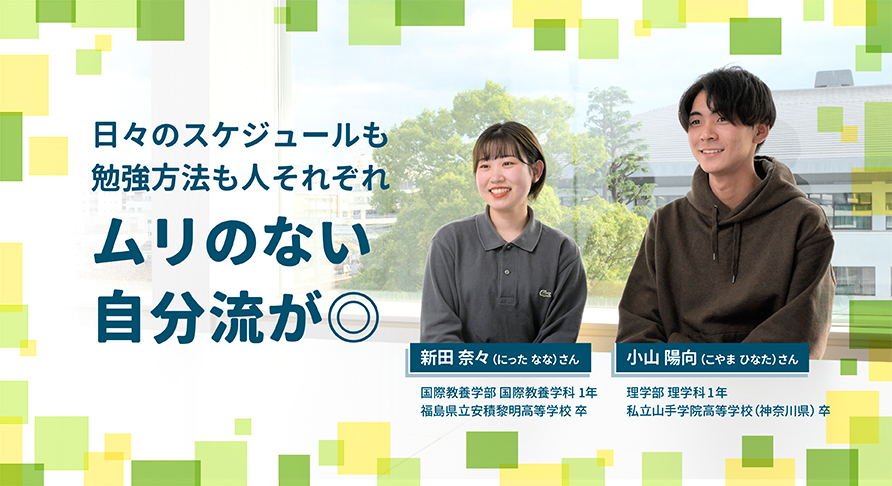 日々のスケジュールも
勉強方法も人それぞれ

ムリのない
自分流が◎

新田 奈々（にった なな）さん
国際教養学部 国際教養学科 1年
福島県立安積黎明高等学校 卒

小山 陽向（こやま ひなた）さん
理学部 理学科 1年
私立山手学院高等学校（神奈川県）卒